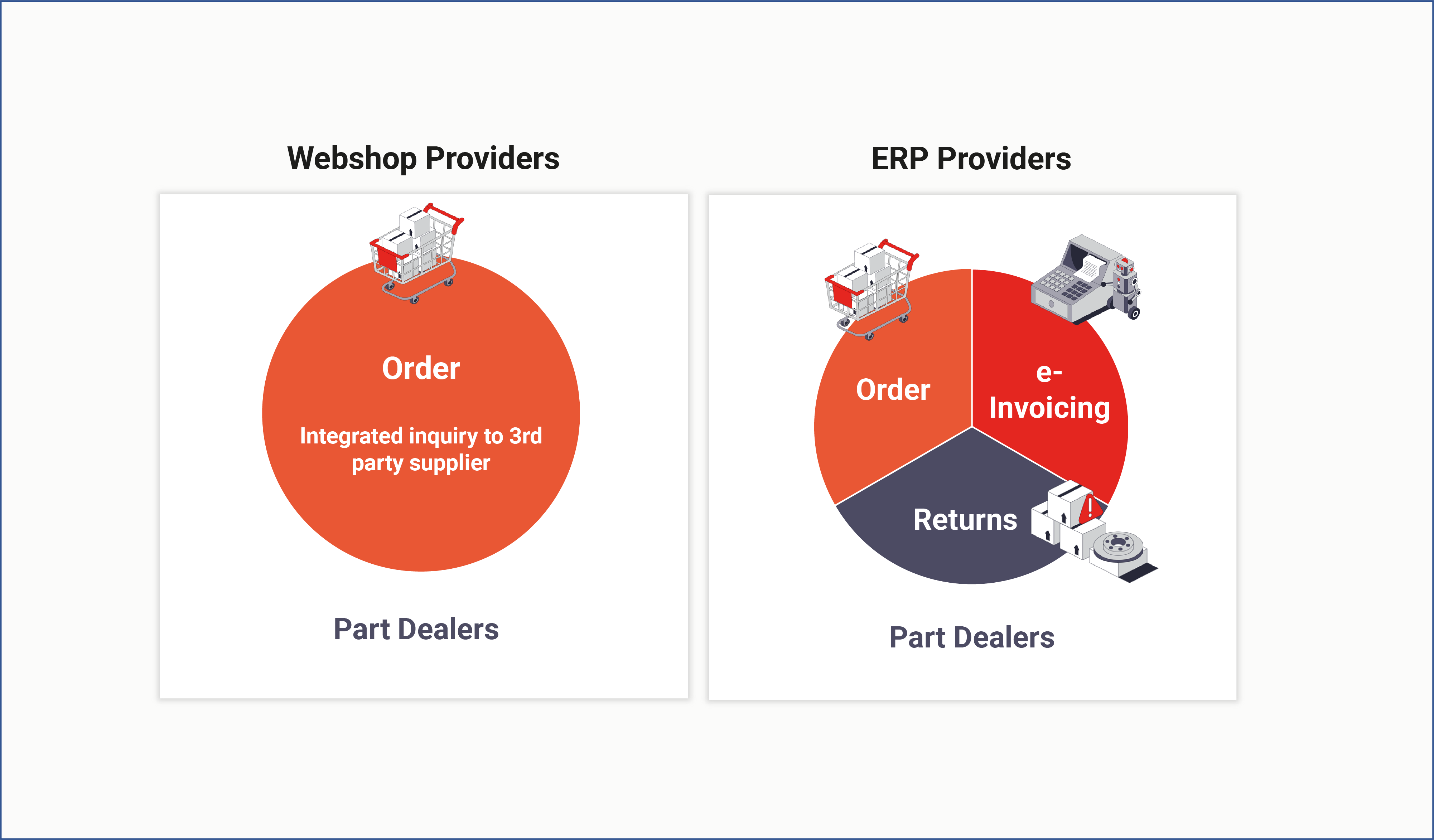 Webshop Providers

Order

Integrated inquiry to 3rd party supplier

Part Dealers

ERP Providers

Order

e-Invoicing

Returns

Part Dealers